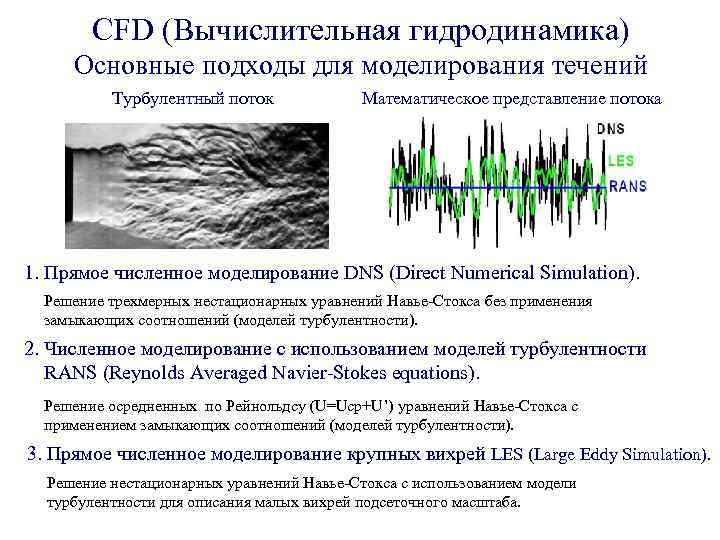 CFD (Вычислительная гидродинамика)
Основные подходы для моделирования течений

Турбулентный поток

Математическое представление потока

DNS
LES
RANS

1. Прямое численное моделирование DNS (Direct Numerical Simulation).

Решение трехмерных нестационарных уравнений Навье-Стокса без применения замыкающих соотношений (моделей турбулентности).

2. Численное моделирование с использованием моделей турбулентности RANS (Reynolds Averaged Navier-Stokes equations).

Решение осредненных по Рейнольдсу (U=Ucp+U') уравнений Навье-Стокса с применением замыкающих соотношений (моделей турбулентности).

3. Прямое численное моделирование крупных вихрей LES (Large Eddy Simulation).

Решение нестационарных уравнений Навье-Стокса с использованием модели турбулентности для описания малых вихрей подсеточного масштаба.